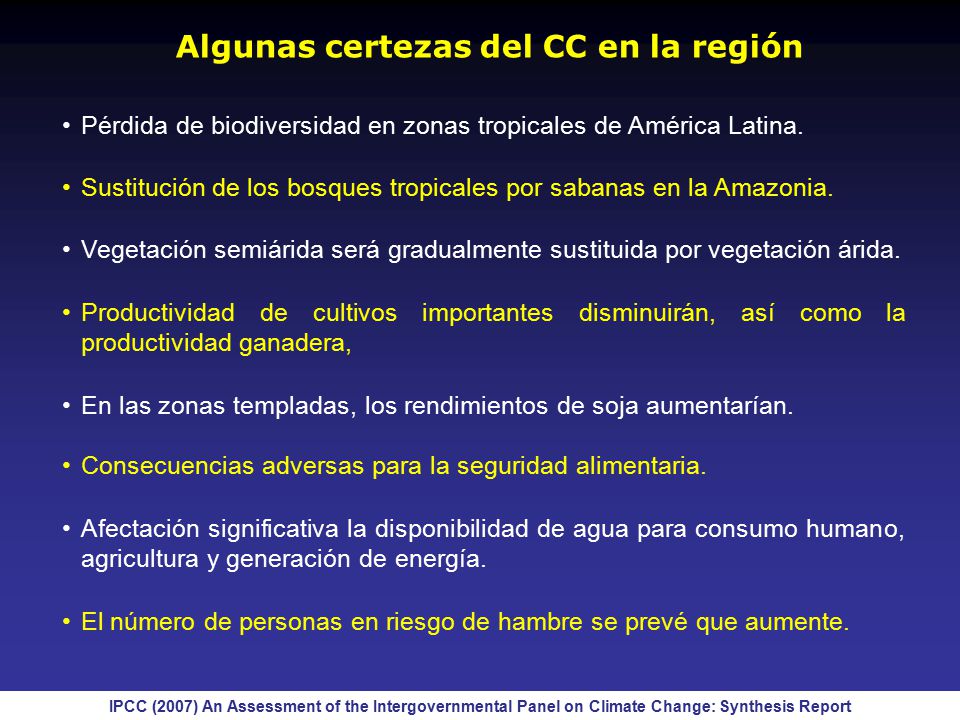 Algunas certezas del CC en la región

• Pérdida de biodiversidad en zonas tropicales de América Latina.

• Sustitución de los bosques tropicales por sabanas en la Amazonia.

• Vegetación semiárida será gradualmente sustituida por vegetación árida.

• Productividad de cultivos importantes disminuirán, así como la productividad ganadera,

• En las zonas templadas, los rendimientos de soja aumentarían.

• Consecuencias adversas para la seguridad alimentaria.

• Afectación significativa la disponibilidad de agua para consumo humano, agricultura y generación de energía.

• El número de personas en riesgo de hambre se prevé que aumente.

IPCC (2007) An Assessment of the Intergovernmental Panel on Climate Change: Synthesis Report